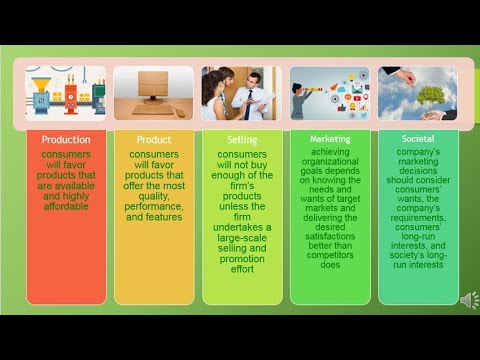 Production
consumers will favor products that are available and highly affordable

Product
consumers will favor products that offer the most quality, performance, and features

Selling
consumers will not buy enough of the firm's products unless the firm undertakes a large-scale selling and promotion effort

Marketing
achieving organizational goals depends on knowing the needs and wants of target markets and delivering the desired satisfactions better than competitors does

Societal
company's marketing decisions should consider consumers' wants, the company's requirements, consumers' long-run interests, and society's long-run interests